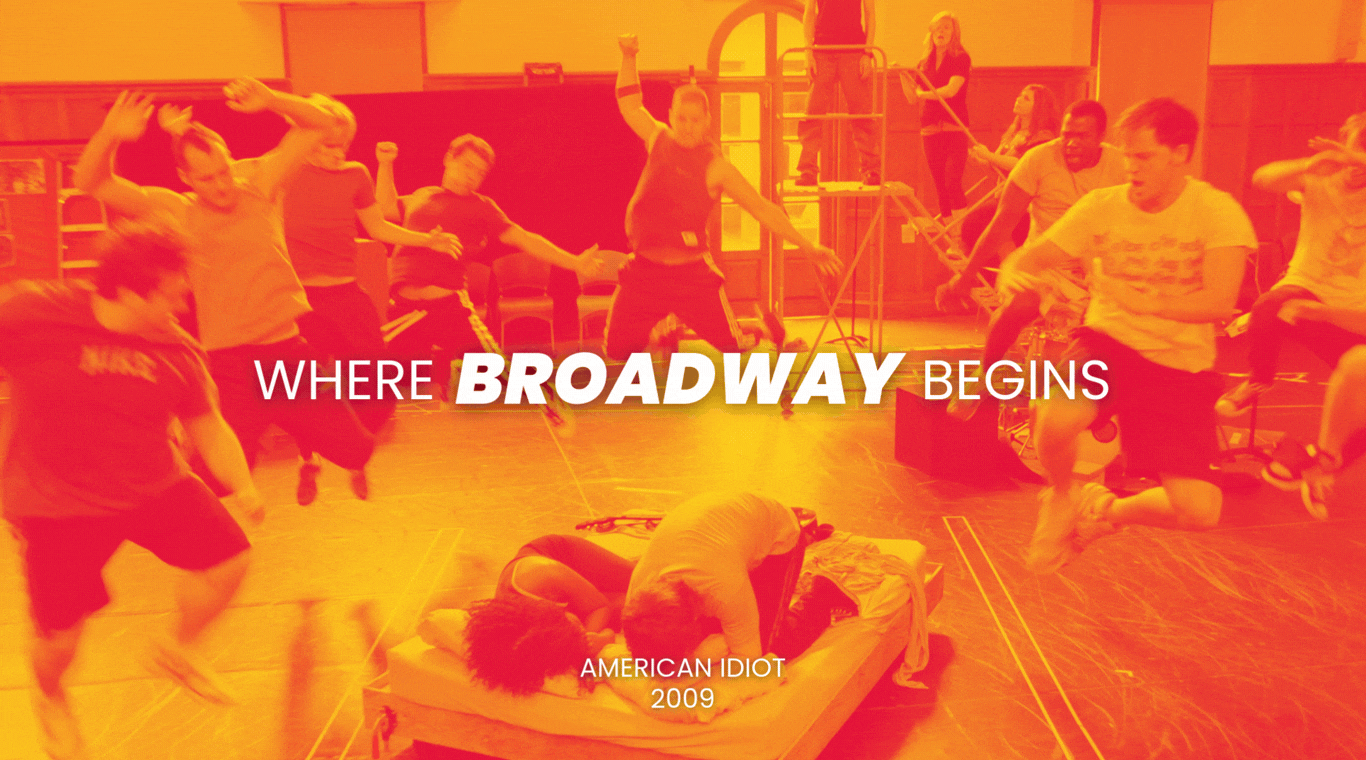 WHERE BROADWAY BEGINS

AMERICAN IDIOT
2009